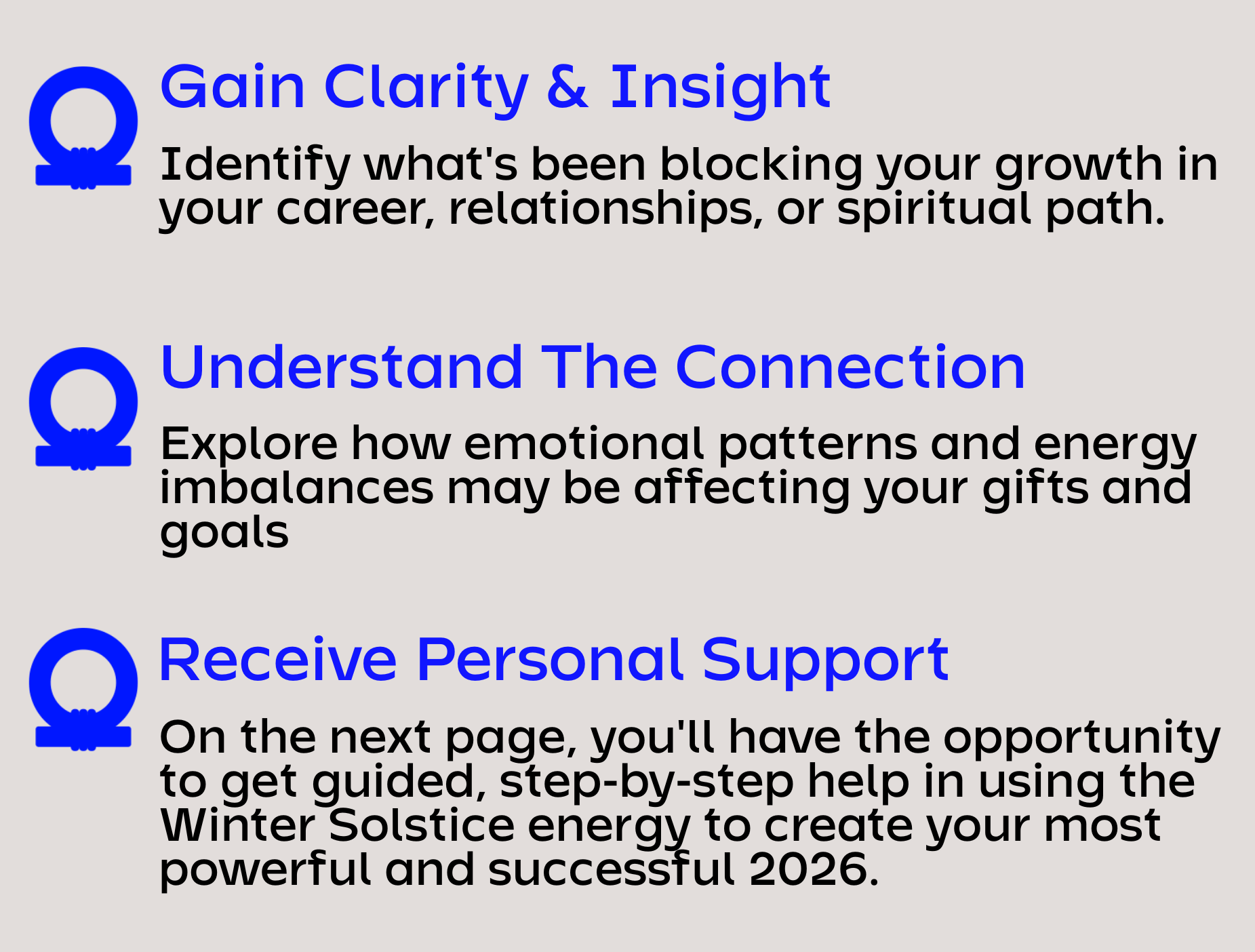 Gain Clarity & Insight

Identify what's been blocking your growth in your career, relationships, or spiritual path.

Understand The Connection

Explore how emotional patterns and energy imbalances may be affecting your gifts and goals

Receive Personal Support

On the next page, you'll have the opportunity to get guided, step-by-step help in using the Winter Solstice energy to create your most powerful and successful 2026.